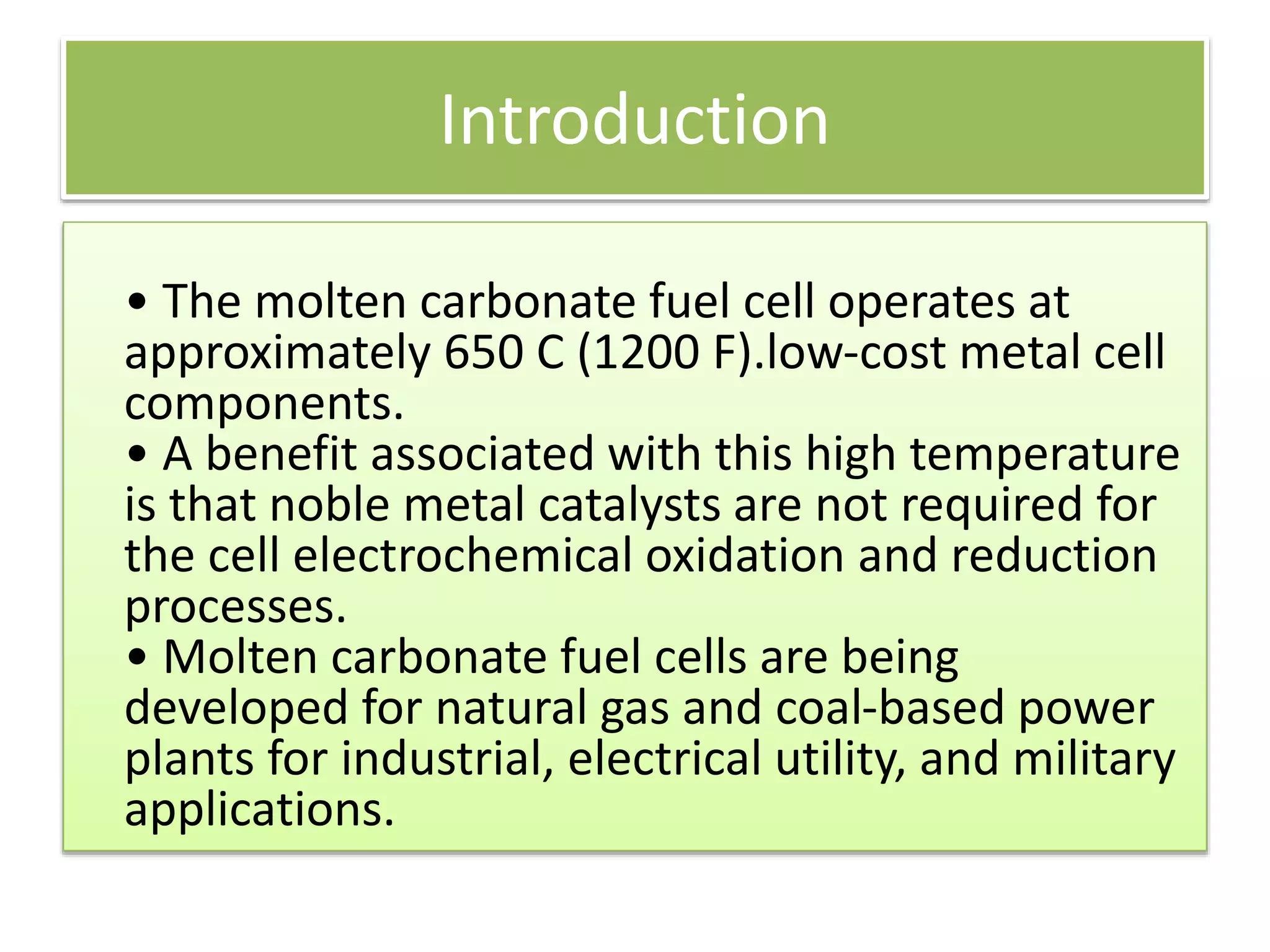 Introduction

• The molten carbonate fuel cell operates at approximately 650 C (1200 F).low-cost metal cell components.
• A benefit associated with this high temperature is that noble metal catalysts are not required for the cell electrochemical oxidation and reduction processes.
• Molten carbonate fuel cells are being developed for natural gas and coal-based power plants for industrial, electrical utility, and military applications.